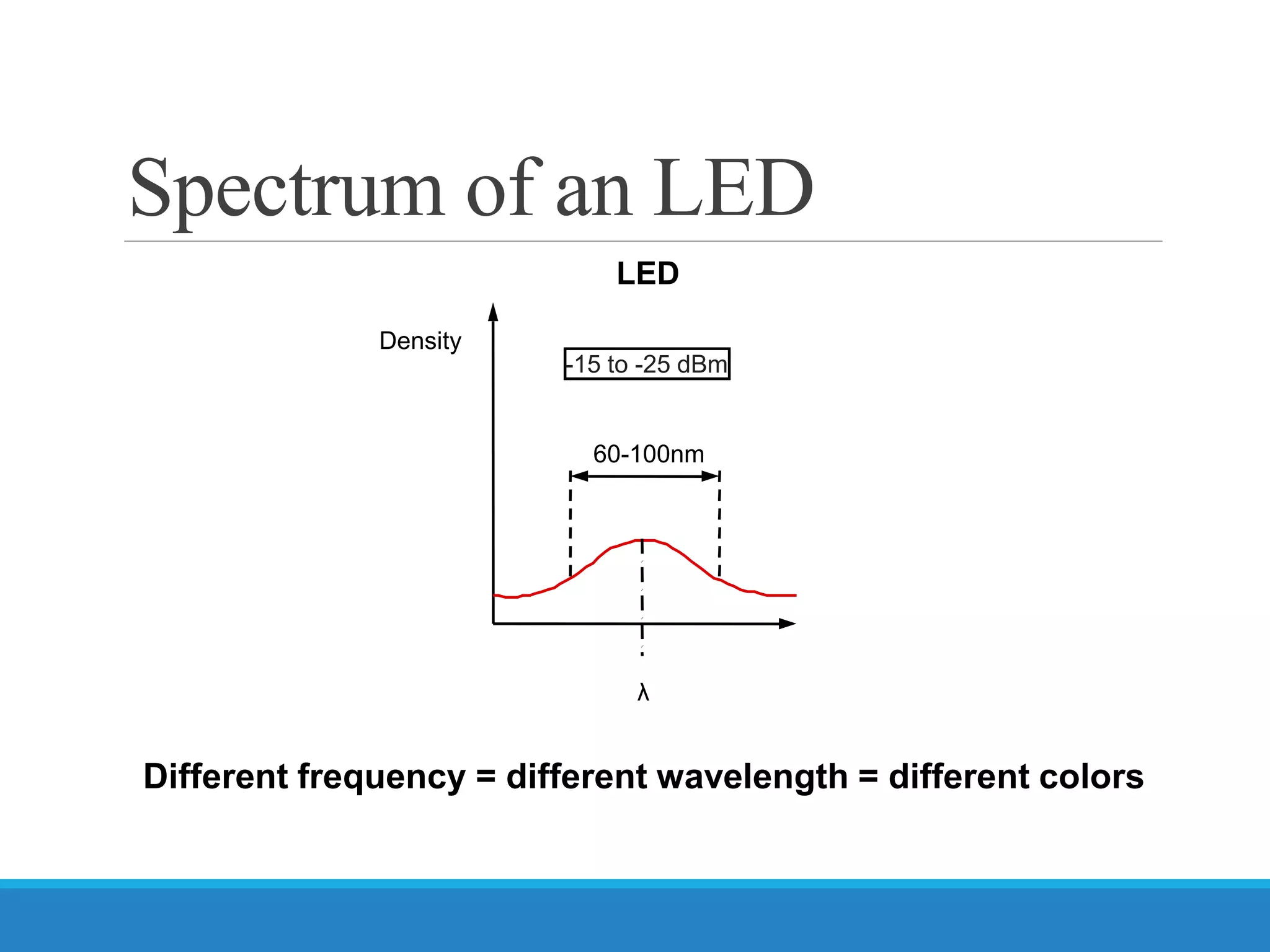 Spectrum of an LED

LED

Density

-15 to -25 dBm

60-100nm

λ

Different frequency = different wavelength = different colors